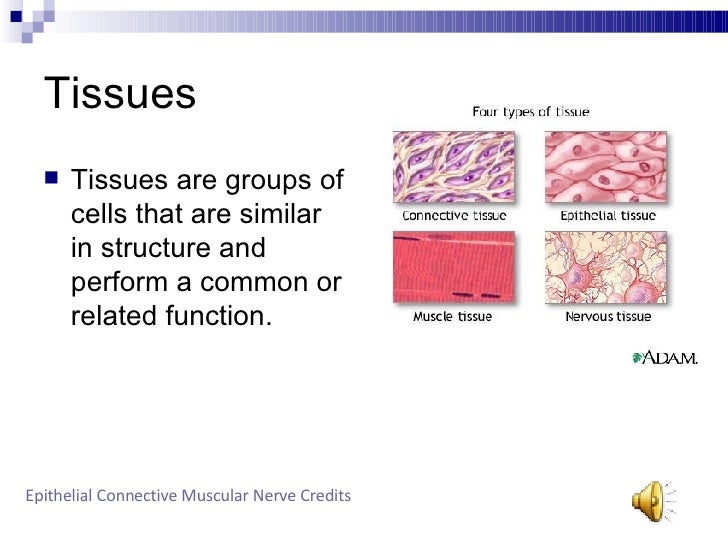 Tissues

Tissues are groups of cells that are similar in structure and perform a common or related function.

Four types of tissue

Connective tissue

Epithelial tissue

Muscle tissue

Nervous tissue

ADAM.

Epithelial Connective Muscular Nerve Credits